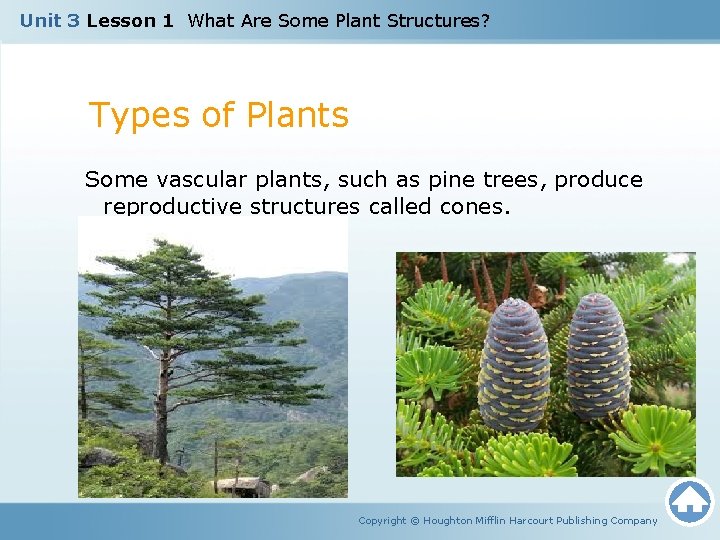 Unit 3 Lesson 1 What Are Some Plant Structures?

Types of Plants

Some vascular plants, such as pine trees, produce reproductive structures called cones.

Copyright © Houghton Mifflin Harcourt Publishing Company